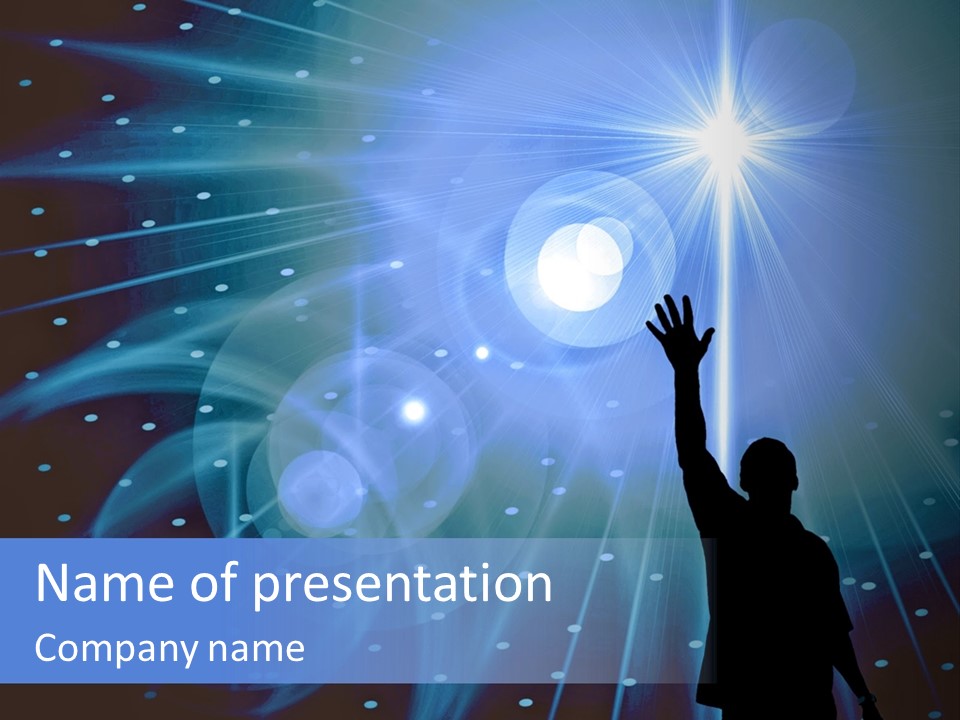 Name of presentation

Company name